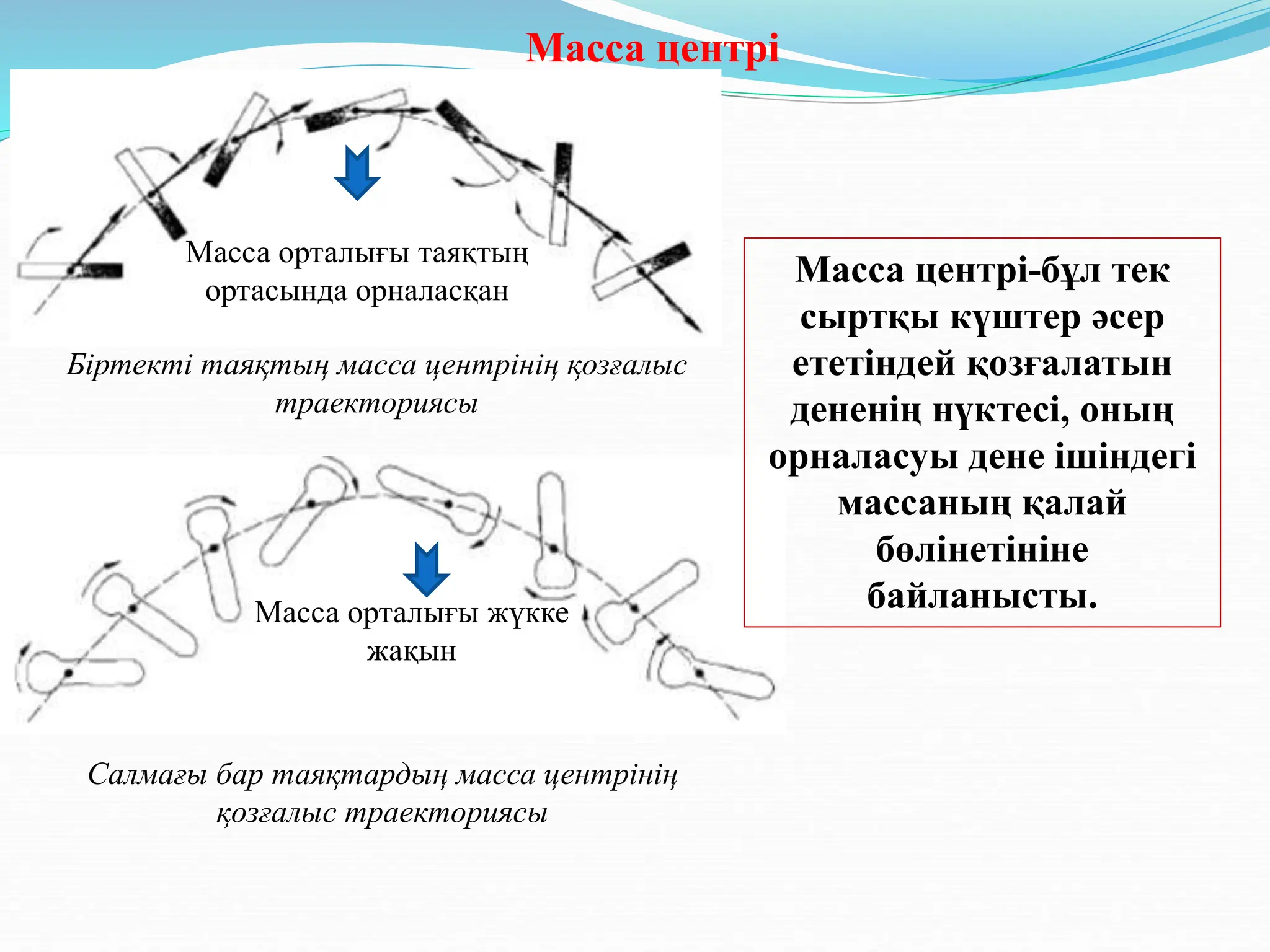 Масса центрі

Масса орталығы таяқтың ортасында орналасқан

Біртекті таяқтың масса центрінің қозғалыс траекториясы

Масса орталығы жүкке жақын

Салмағы бар таяқтардың масса центрінің қозғалыс траекториясы

Масса центрі-бұл тек сыртқы күштер әсер ететіндей қозғалатын дененің нүктесі, оның орналасуы дене ішіндегі массаның қалай бөлінетініне байланысты.